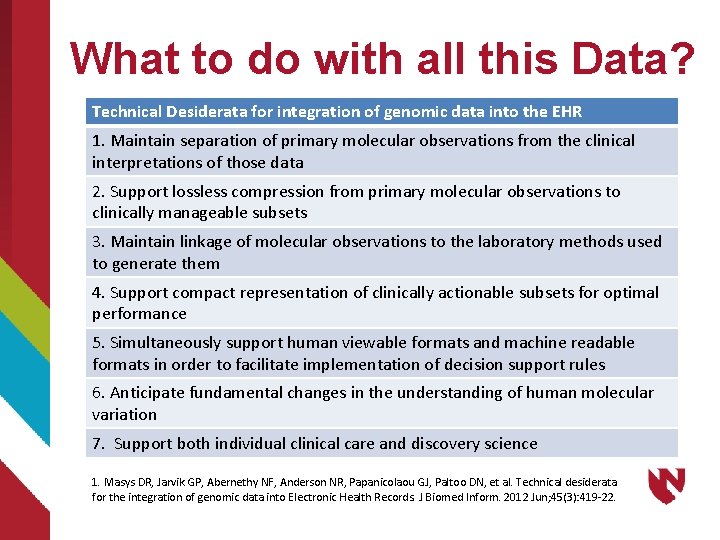 What to do with all this Data?

| Technical Desiderata for integration of genomic data into the EHR |
|---|
| 1. Maintain separation of primary molecular observations from the clinical interpretations of those data |
| 2. Support lossless compression from primary molecular observations to clinically manageable subsets |
| 3. Maintain linkage of molecular observations to the laboratory methods used to generate them |
| 4. Support compact representation of clinically actionable subsets for optimal performance |
| 5. Simultaneously support human viewable formats and machine readable formats in order to facilitate implementation of decision support rules |
| 6. Anticipate fundamental changes in the understanding of human molecular variation |
| 7. Support both individual clinical care and discovery science |

1. Masys DR, Jarvik GP, Abernethy NF, Anderson NR, Papanicolaou GJ, Paltoo DN, et al. Technical desiderata for the integration of genomic data into Electronic Health Records J Biomed Inform. 2012 Jun;45(3):419-22.